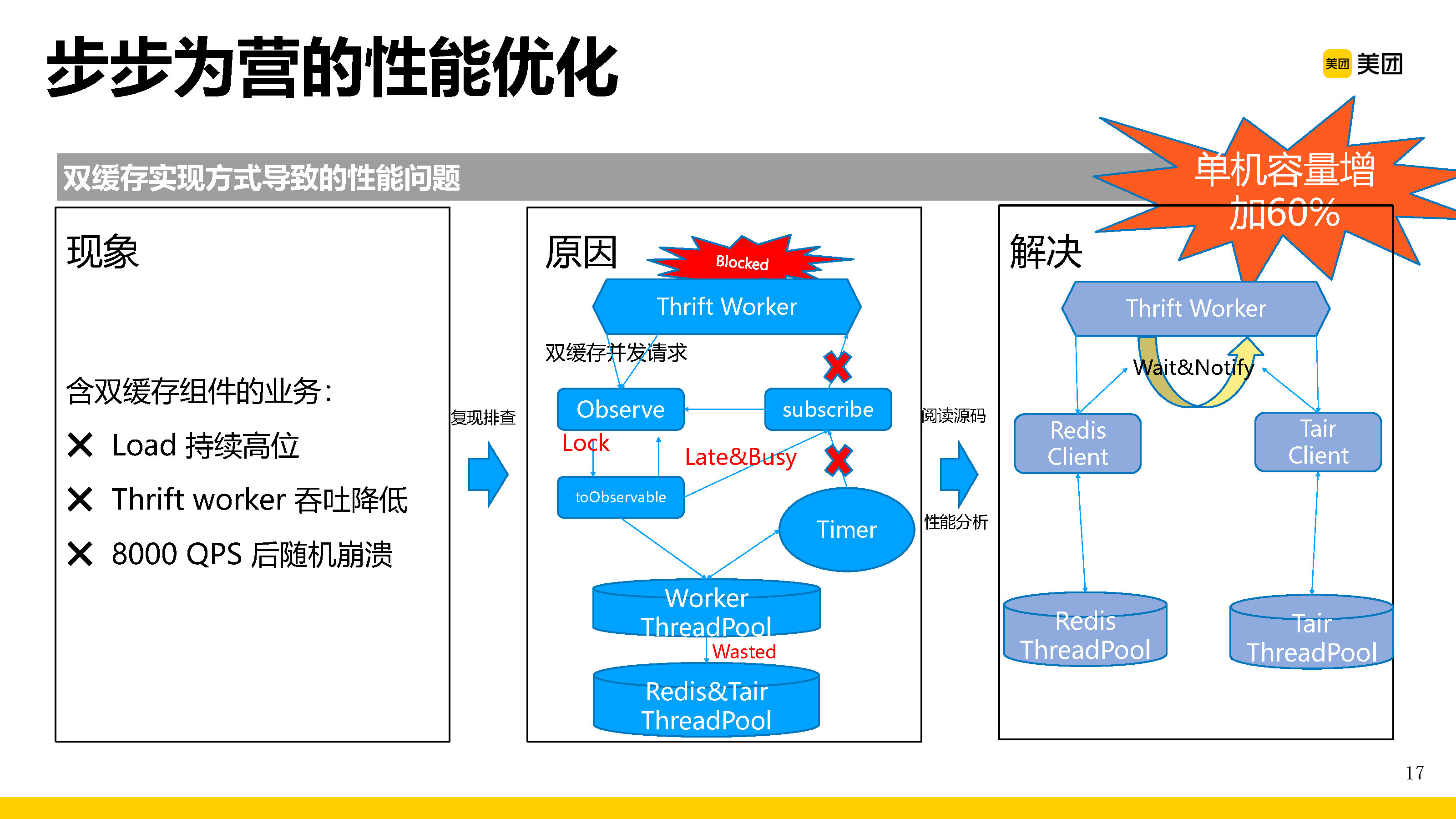 步步为营的性能优化

美团 美团

双缓存实现方式导致的性能问题

单机容量增加60%

现象

含双缓存组件的业务：

✕ Load 持续高位

✕ Thrift worker 吞吐降低

✕ 8000 QPS 后随机崩溃

复现排查

原因

Blocked

Thrift Worker

双缓存并发请求

Observe

subscribe

Lock

Late&Busy

toObservable

Timer

Worker ThreadPool

Wasted

Redis&Tair ThreadPool

阅读源码

性能分析

解决

Thrift Worker

Wait&Notify

Redis Client

Tair Client

Redis ThreadPool

Tair ThreadPool

17